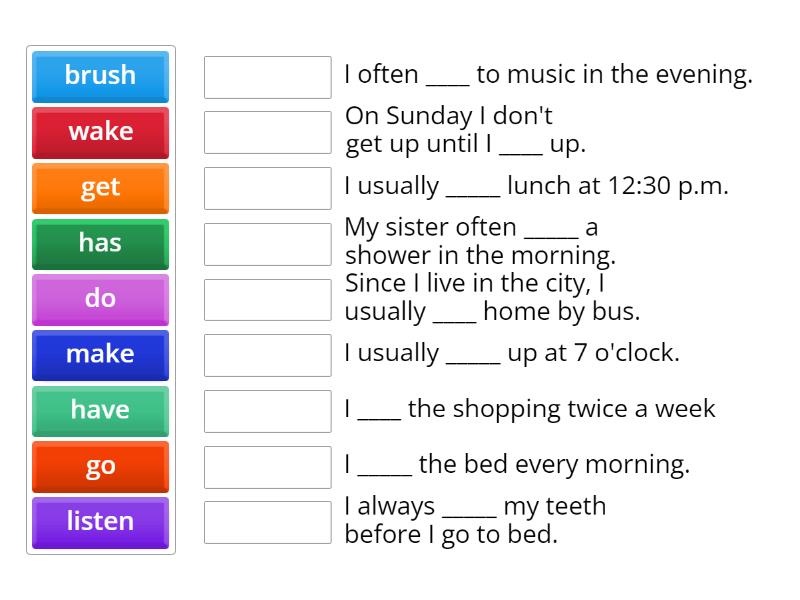 brush
wake
get
has
do
make
have
go
listen

I often ____ to music in the evening.

On Sunday I don't get up until I ____ up.

I usually _____ lunch at 12:30 p.m.

My sister often _____ a shower in the morning.

Since I live in the city, I usually ____ home by bus.

I usually _____ up at 7 o'clock.

I ____ the shopping twice a week

I _____ the bed every morning.

I always _____ my teeth before I go to bed.